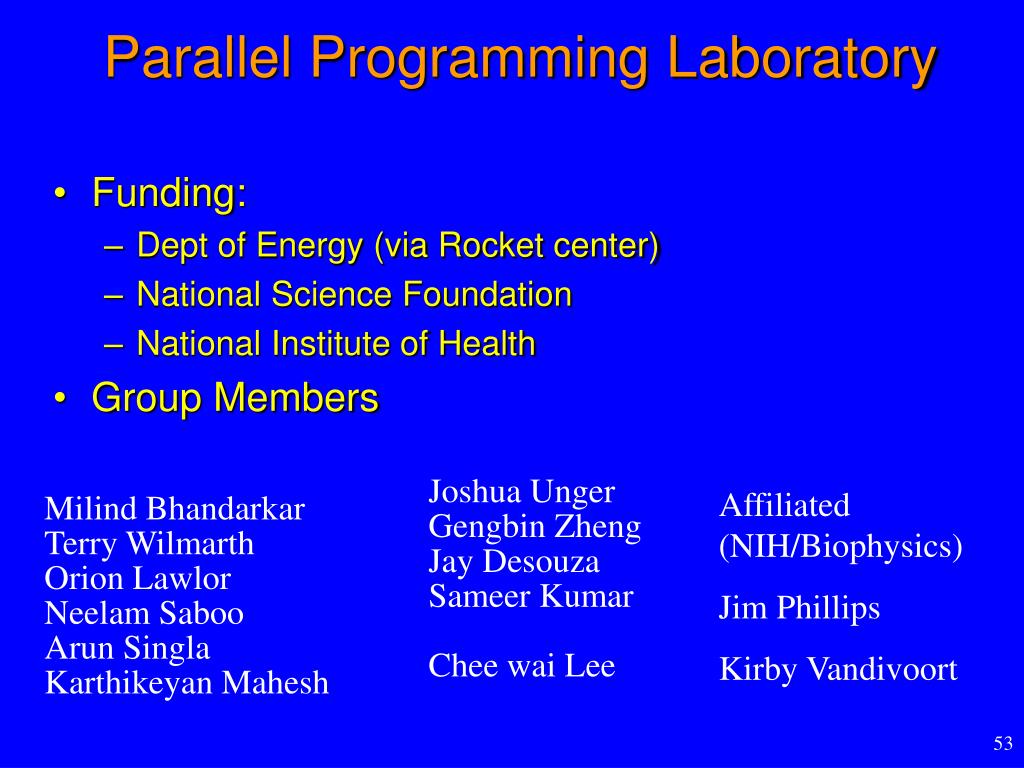 Parallel Programming Laboratory

• Funding:
– Dept of Energy (via Rocket center)
– National Science Foundation
– National Institute of Health
• Group Members

Milind Bhandarkar
Terry Wilmarth
Orion Lawlor
Neelam Saboo
Arun Singla
Karthikeyan Mahesh

Joshua Unger
Gengbin Zheng
Jay Desouza
Sameer Kumar

Chee wai Lee

Affiliated (NIH/Biophysics)

Jim Phillips

Kirby Vandivoort

53